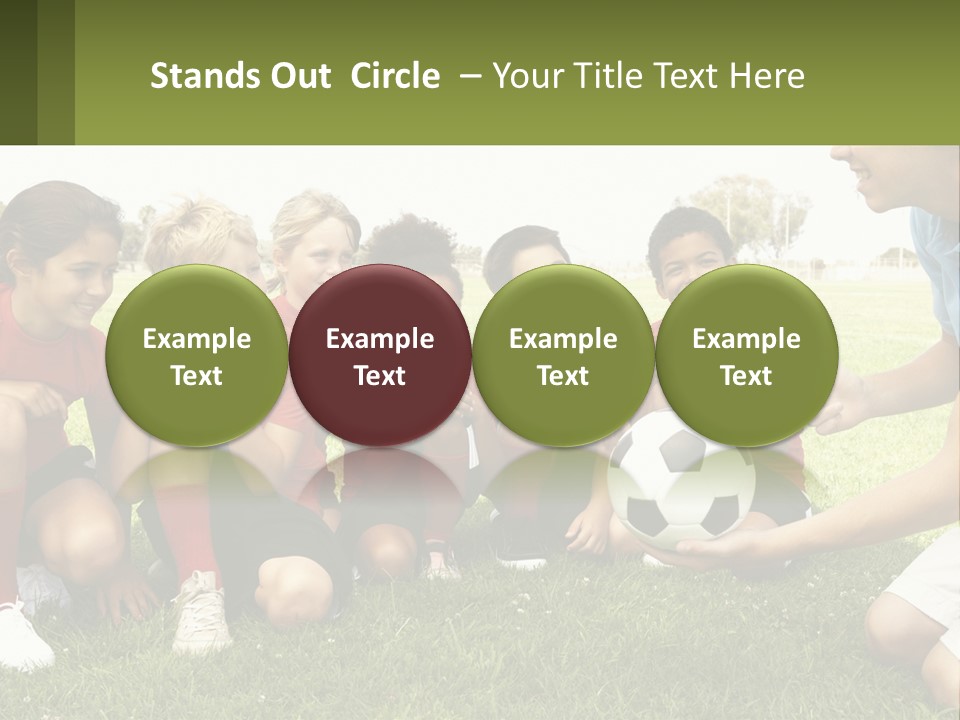 Stands Out Circle – Your Title Text Here

Example Text

Example Text

Example Text

Example Text